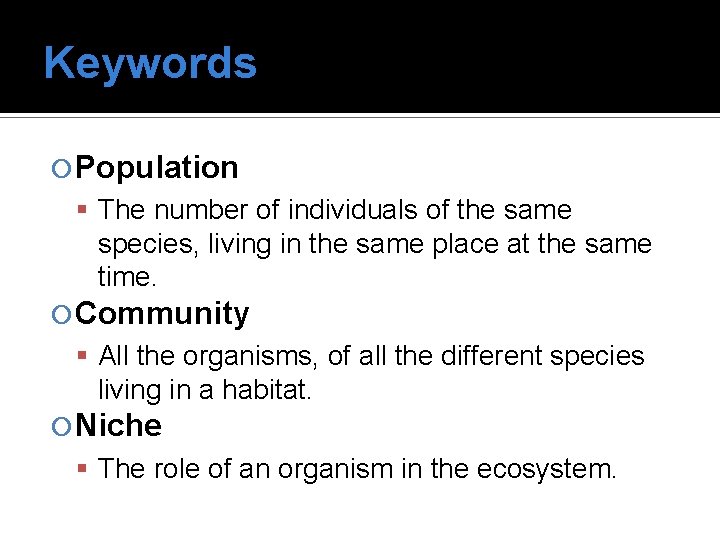 Keywords

Population

The number of individuals of the same species, living in the same place at the same time.

Community

All the organisms, of all the different species living in a habitat.

Niche

The role of an organism in the ecosystem.